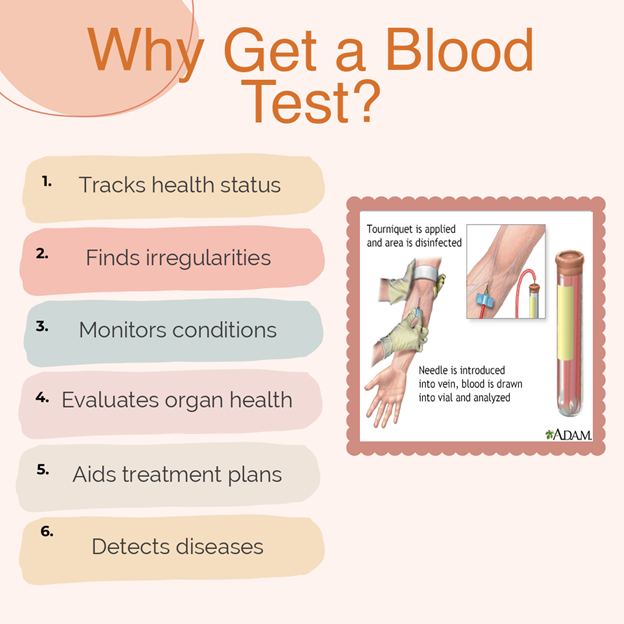 Why Get a Blood Test?

1. Tracks health status

2. Finds irregularities

3. Monitors conditions

4. Evaluates organ health

5. Aids treatment plans

6. Detects diseases

Tourniquet is applied and area is disinfected

Needle is introduced into vein, blood is drawn into vial and analyzed

A.D.A.M.